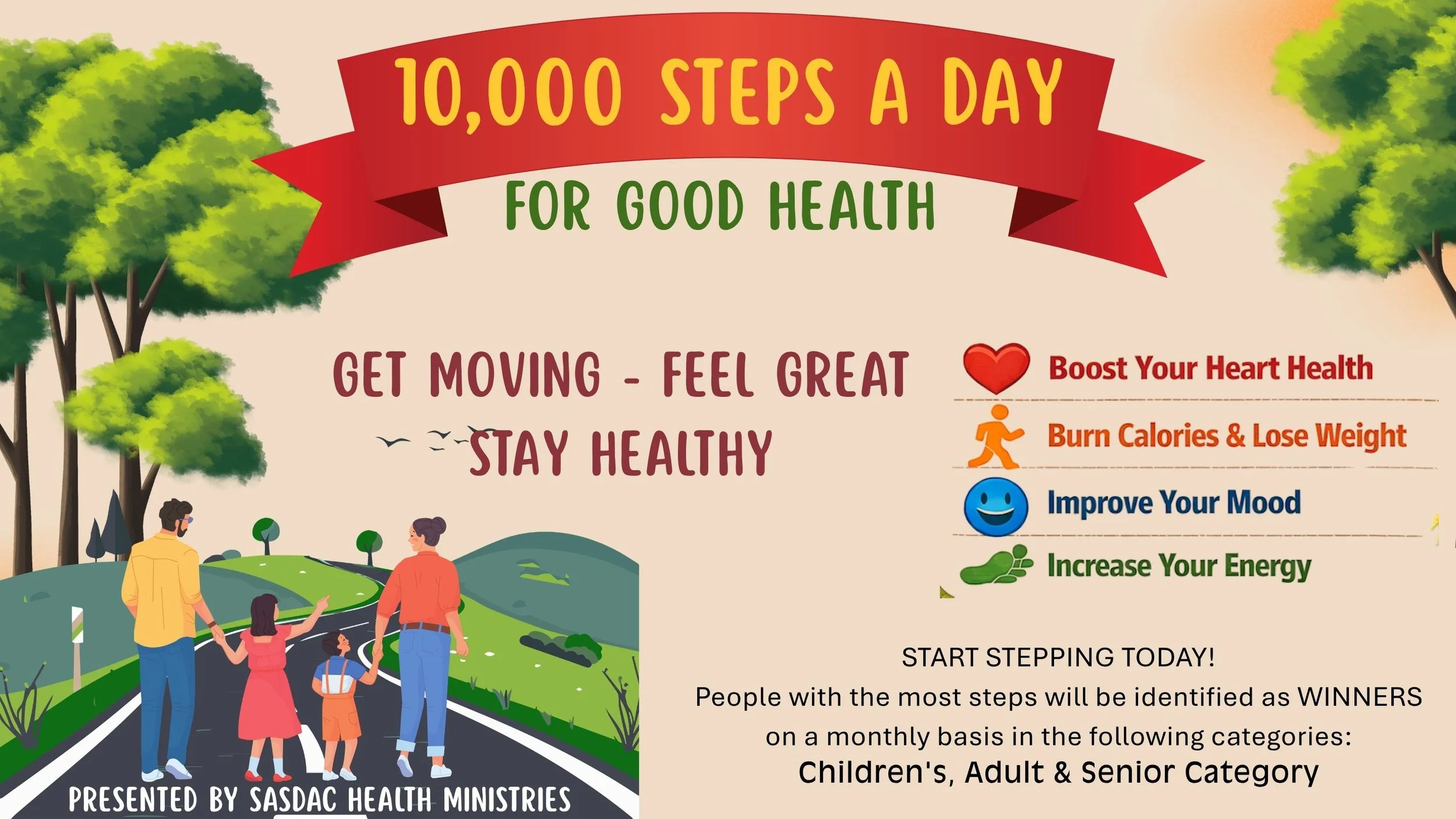 10,000 STEPS A DAY

FOR GOOD HEALTH

GET MOVING - FEEL GREAT
STAY HEALTHY

Boost Your Heart Health
Burn Calories & Lose Weight
Improve Your Mood
Increase Your Energy

START STEPPING TODAY!
People with the most steps will be identified as WINNERS on a monthly basis in the following categories:
Children's, Adult & Senior Category

PRESENTED BY SASDAC HEALTH MINISTRIES